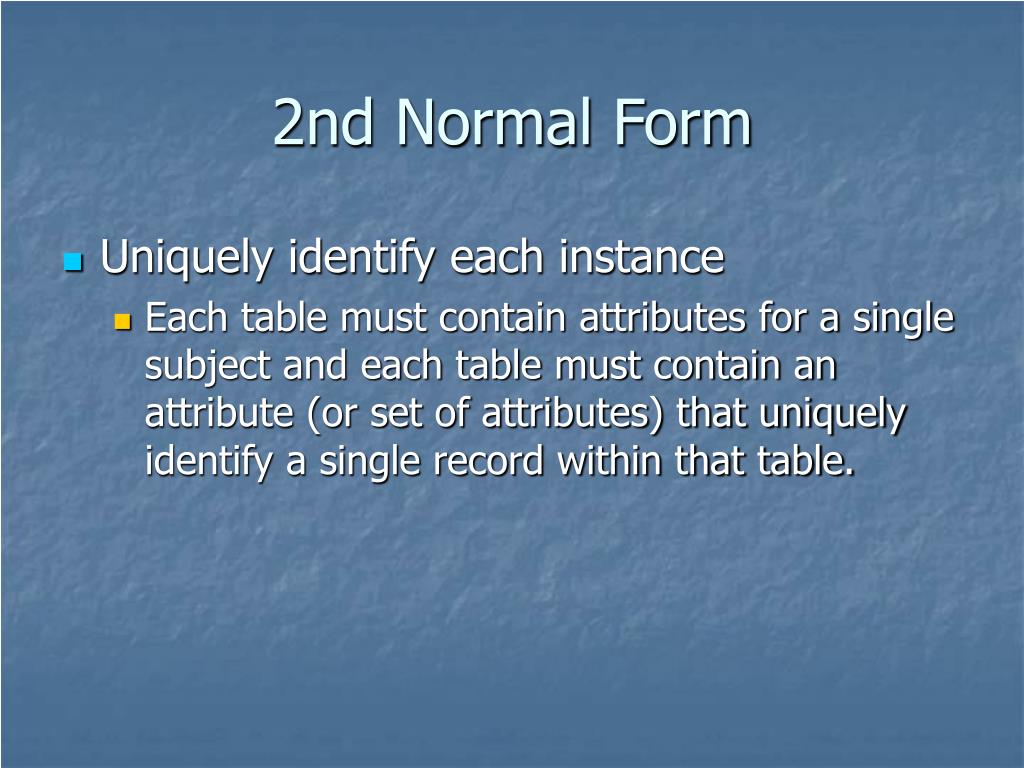 2nd Normal Form

Uniquely identify each instance

Each table must contain attributes for a single subject and each table must contain an attribute (or set of attributes) that uniquely identify a single record within that table.